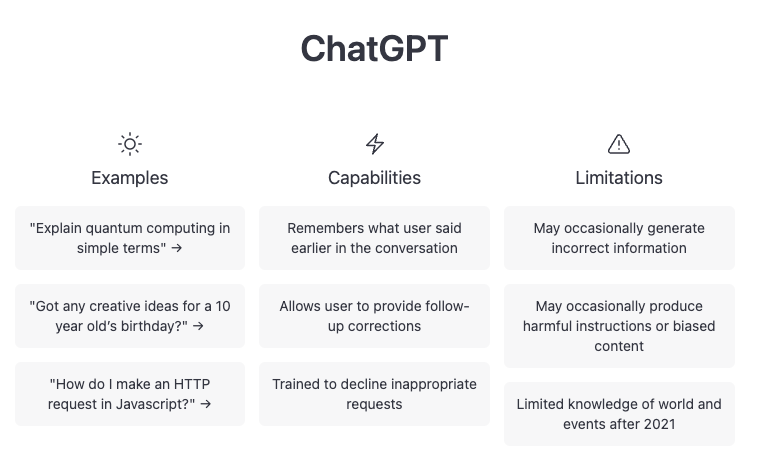 ChatGPT

Examples

"Explain quantum computing in simple terms" →

"Got any creative ideas for a 10 year old's birthday?" →

"How do I make an HTTP request in Javascript?" →

Capabilities

Remembers what user said earlier in the conversation

Allows user to provide follow-up corrections

Trained to decline inappropriate requests

Limitations

May occasionally generate incorrect information

May occasionally produce harmful instructions or biased content

Limited knowledge of world and events after 2021